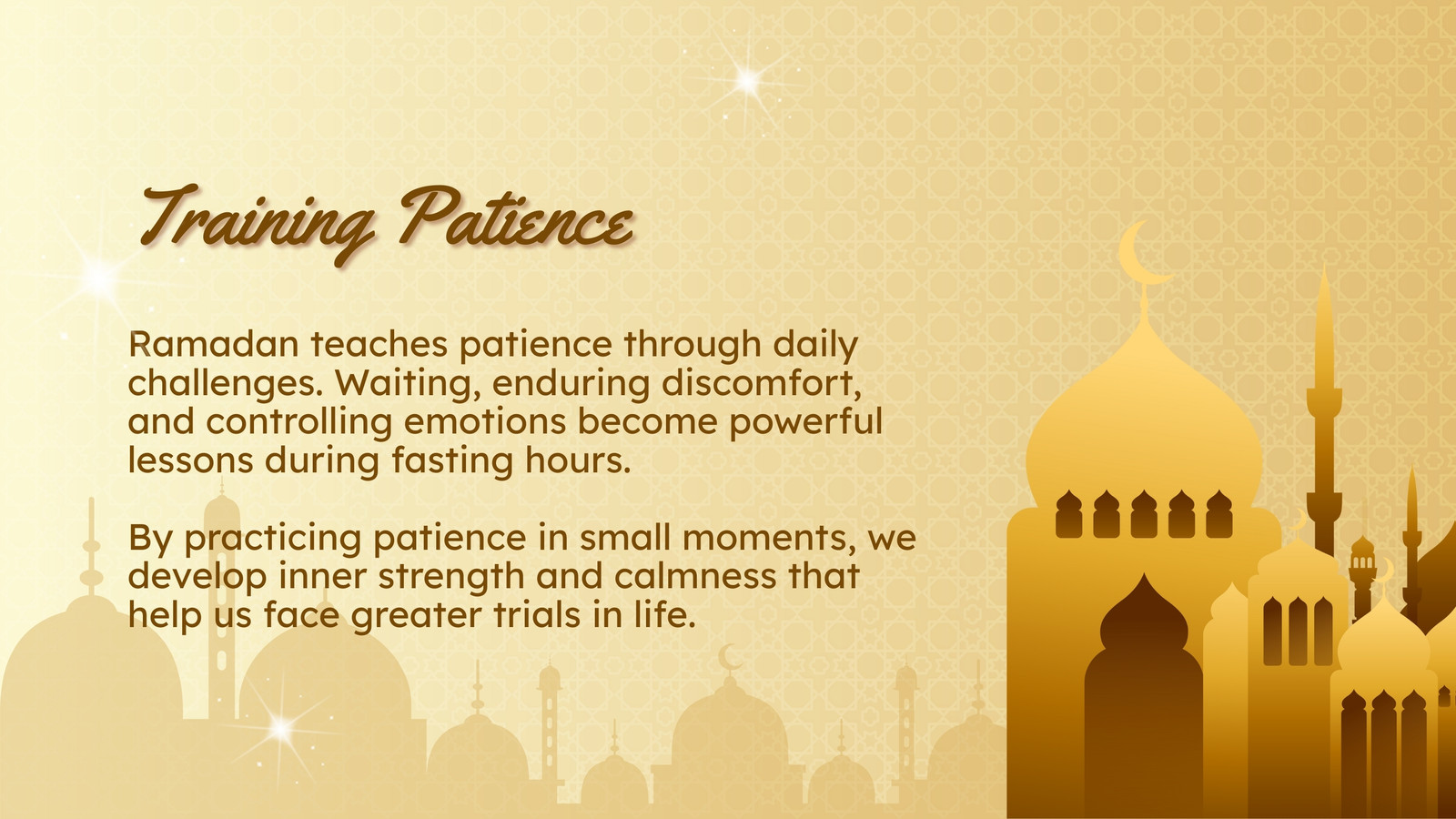 Training Patience

Ramadan teaches patience through daily challenges. Waiting, enduring discomfort, and controlling emotions become powerful lessons during fasting hours.

By practicing patience in small moments, we develop inner strength and calmness that help us face greater trials in life.